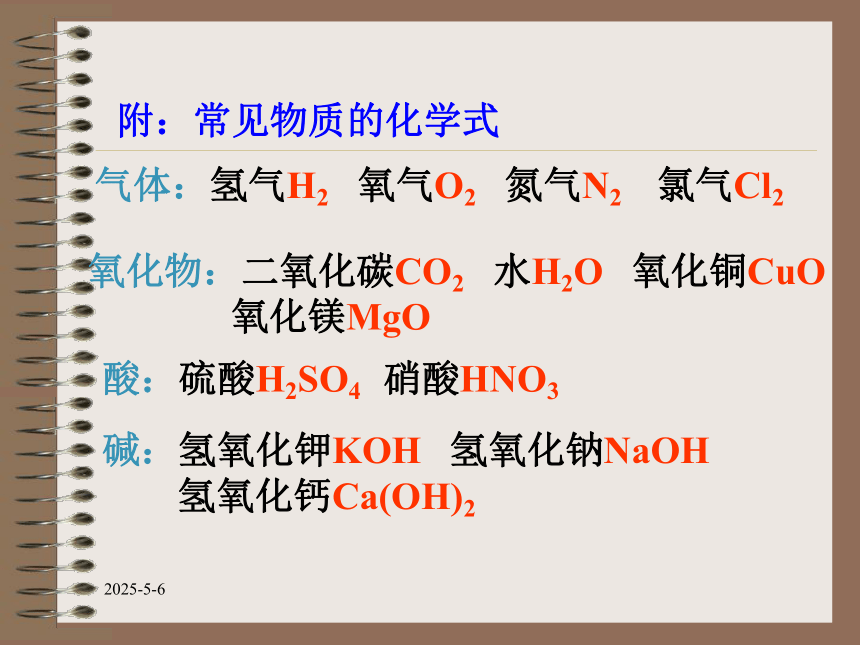 附：常见物质的化学式

气体：氢气$H_2$ 氧气$O_2$ 氮气$N_2$ 氯气$Cl_2$

氧化物：二氧化碳$CO_2$ 水$H_2O$ 氧化铜$CuO$ 氧化镁$MgO$

酸：硫酸$H_2SO_4$ 硝酸$HNO_3$

碱：氢氧化钾$KOH$ 氢氧化钠$NaOH$ 氢氧化钙$Ca(OH)_2$

2025-5-6